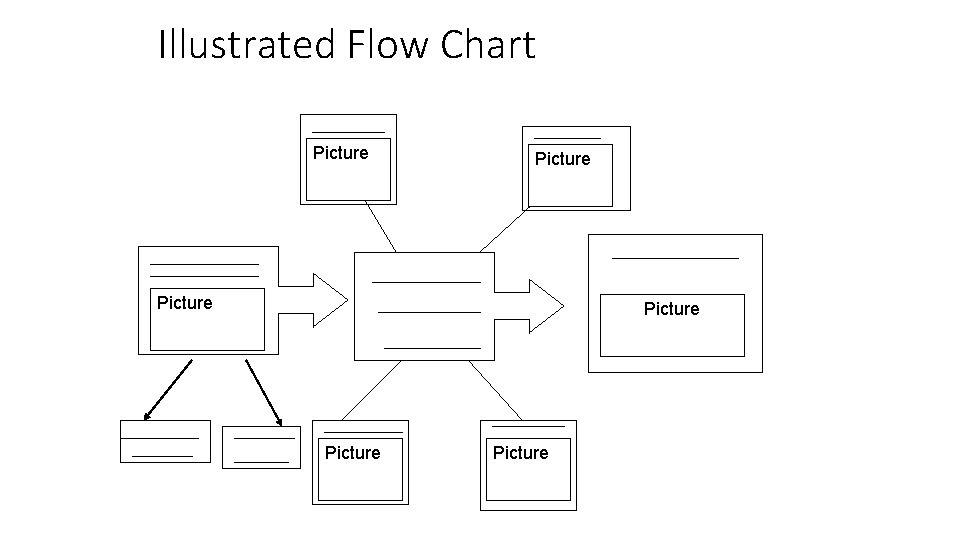 Illustrated Flow Chart

Picture

Picture

Picture

Picture

Picture

Picture